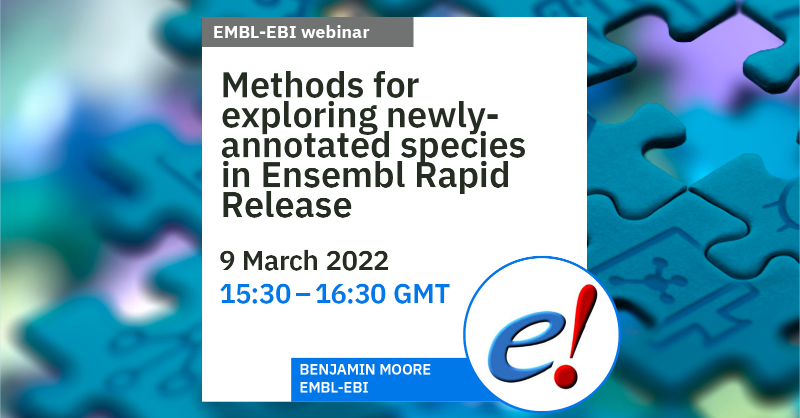 EMBL-EBI webinar

Methods for exploring newly-annotated species in Ensembl Rapid Release

9 March 2022
15:30 – 16:30 GMT

BENJAMIN MOORE
EMBL-EBI

e!